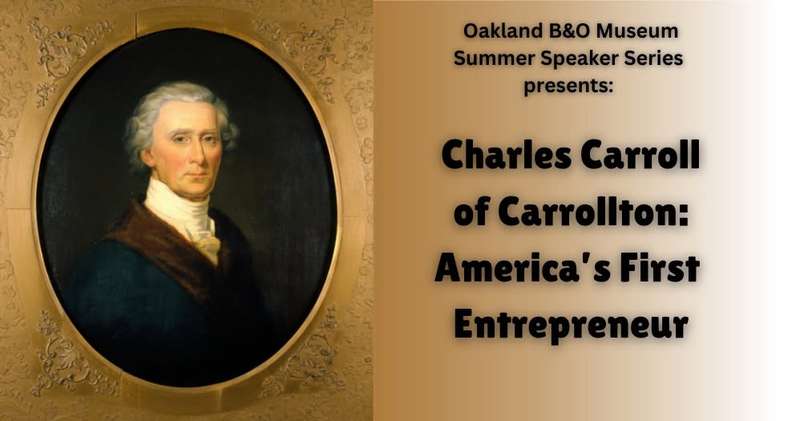 Oakland B&O Museum
Summer Speaker Series
presents:

Charles Carroll of Carrollton: America's First Entrepreneur